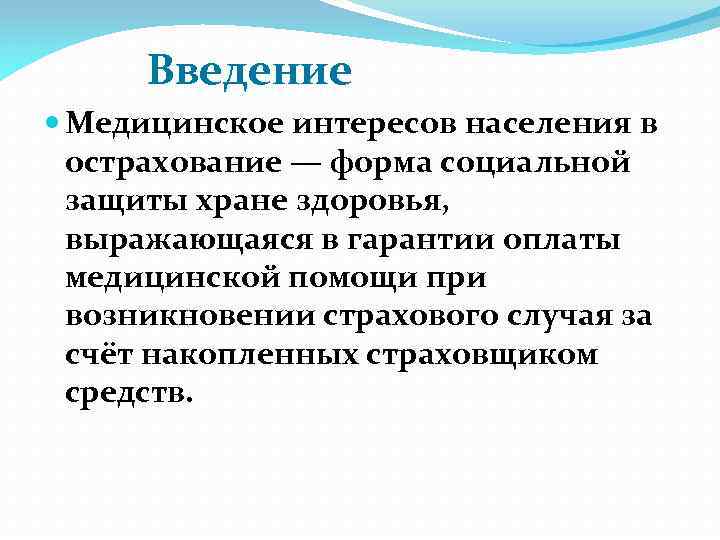 Введение

Медицинское интересов населения в острахование — форма социальной защиты хране здоровья, выражающаяся в гарантии оплаты медицинской помощи при возникновении страхового случая за счёт накопленных страховщиком средств.